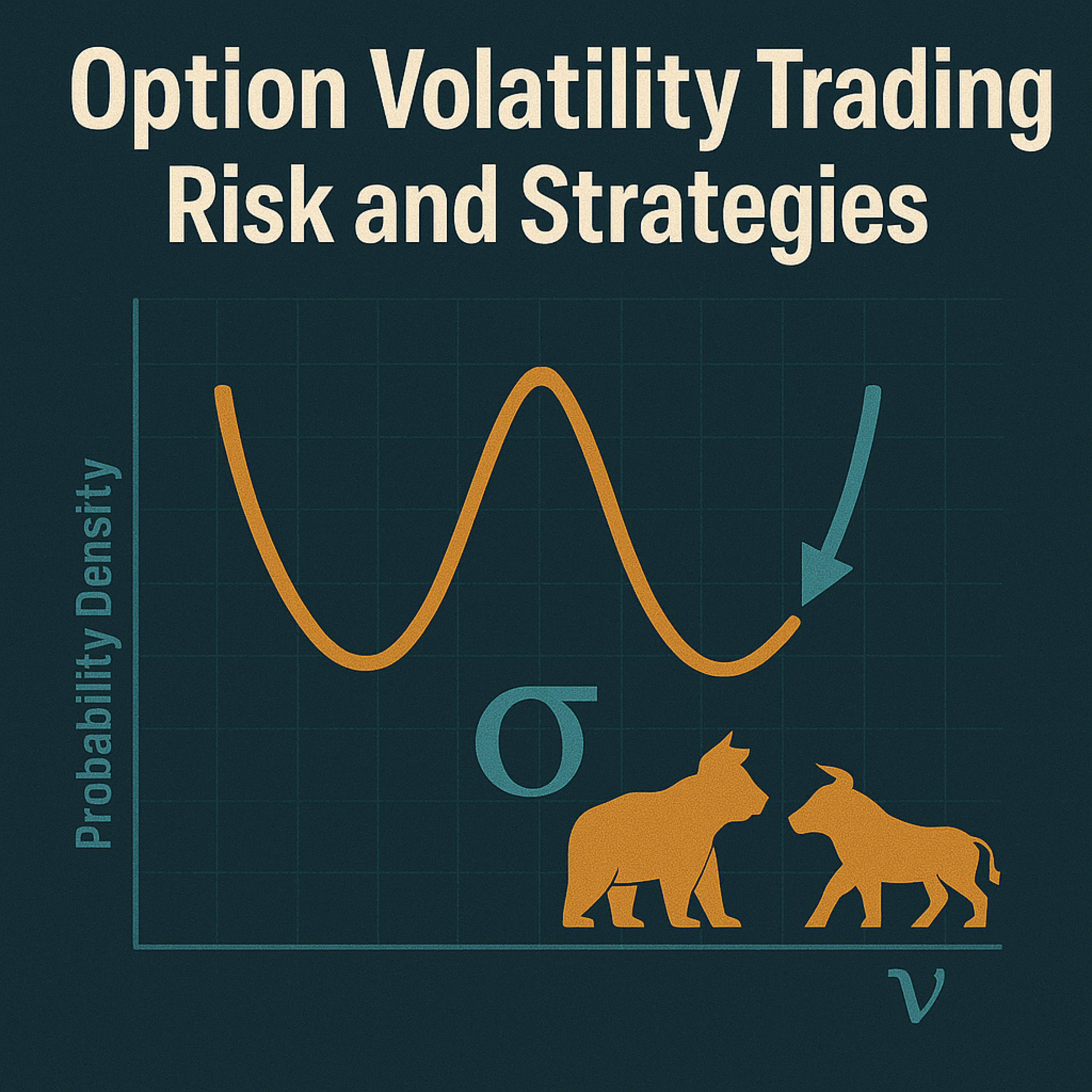 Option Volatility Trading
Risk and Strategies

Probability Density

$\sigma$

$\nu$